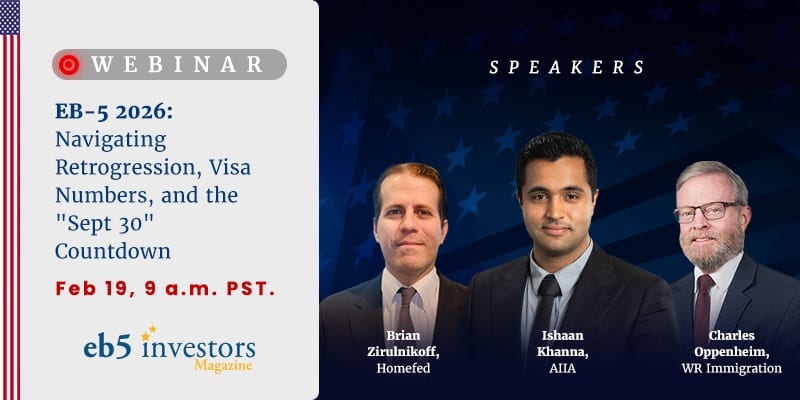 WEBINAR

EB-5 2026:
Navigating Retrogression, Visa Numbers, and the "Sept 30" Countdown

Feb 19, 9 a.m. PST.

eb5 investors
Magazine

SPEAKERS

Brian Zirulnikoff,
Homefed

Ishaan Khanna,
AIIA

Charles Oppenheim,
WR Immigration